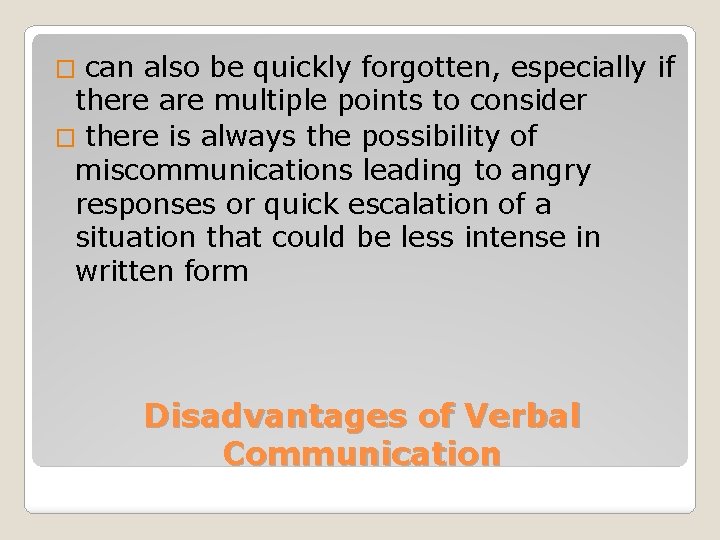 □ can also be quickly forgotten, especially if there are multiple points to consider

□ there is always the possibility of miscommunications leading to angry responses or quick escalation of a situation that could be less intense in written form

Disadvantages of Verbal Communication